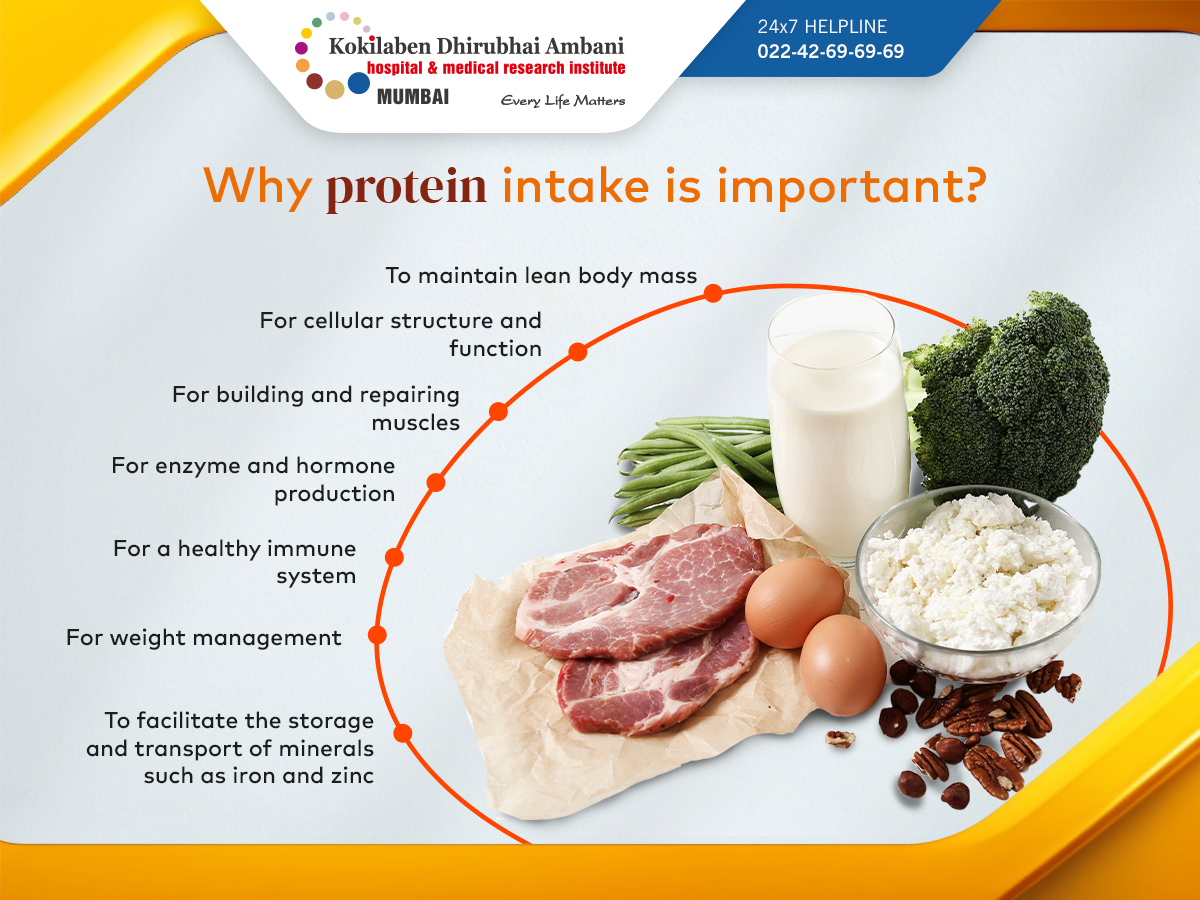 Kokilaben Dhirubhai Ambani
hospital & medical research institute
MUMBAI
Every Life Matters

24x7 HELPLINE
022-42-69-69-69

Why protein intake is important?

To maintain lean body mass

For cellular structure and function

For building and repairing muscles

For enzyme and hormone production

For a healthy immune system

For weight management

To facilitate the storage and transport of minerals such as iron and zinc